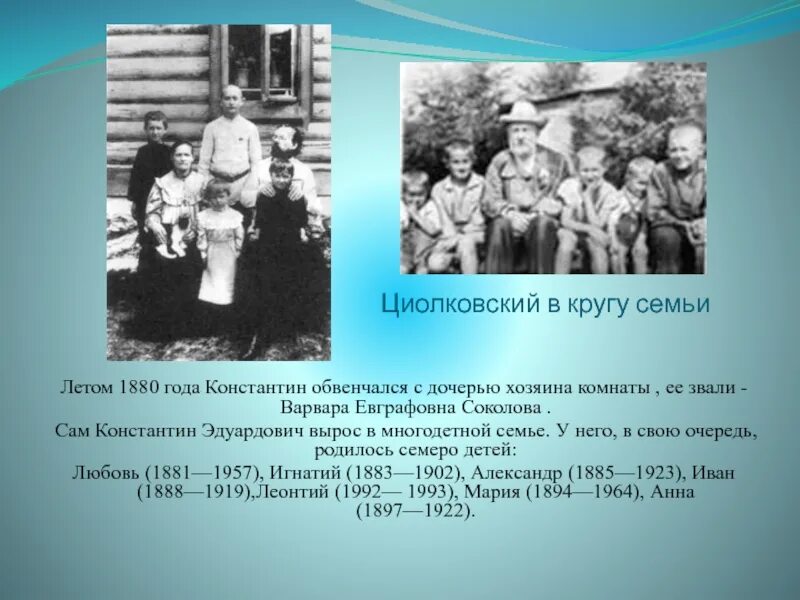 Циолковский в кругу семьи

Летом 1880 года Константин обвенчался с дочерью хозяина комнаты , ее звали - Варвара Евграфовна Соколова .

Сам Константин Эдуардович вырос в многодетной семье. У него, в свою очередь, родилось семеро детей:

Любовь (1881—1957), Игнатий (1883—1902), Александр (1885—1923), Иван (1888—1919),Леонтий (1992— 1993), Мария (1894—1964), Анна (1897—1922).